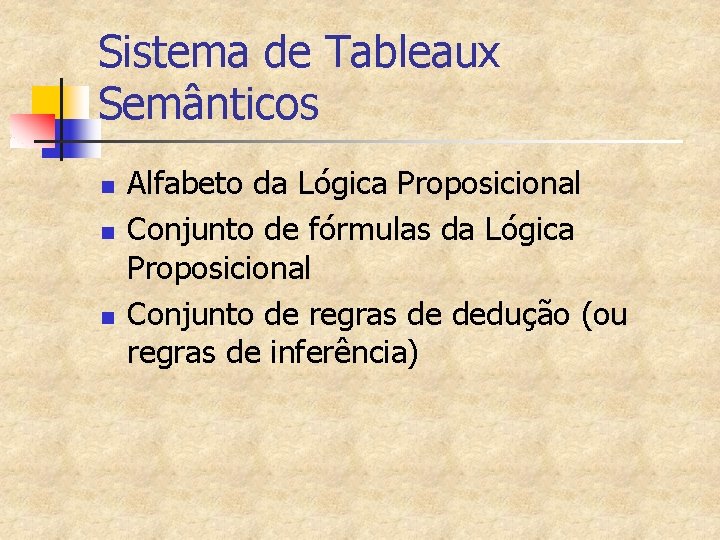 Sistema de Tableaux Semânticos

- Alfabeto da Lógica Proposicional
- Conjunto de fórmulas da Lógica Proposicional
- Conjunto de regras de dedução (ou regras de inferência)